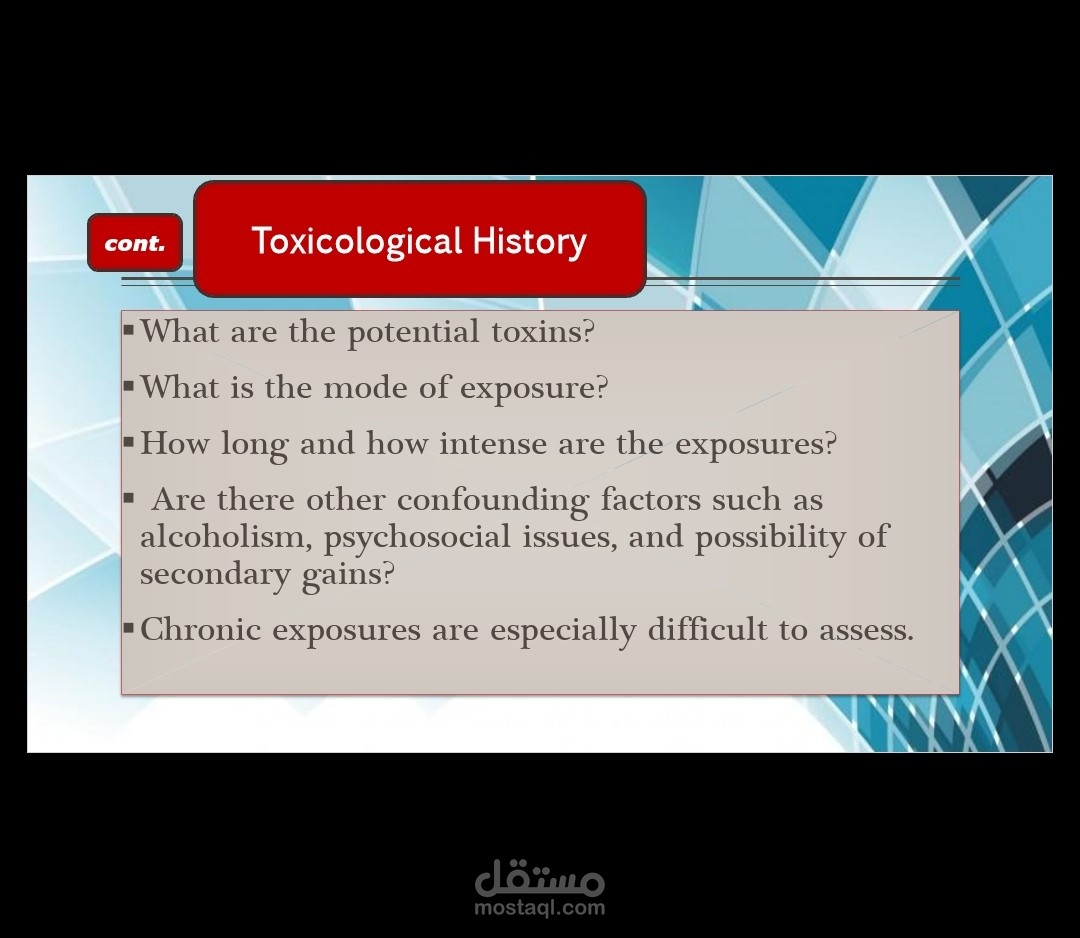 cont.

Toxicological History

▪ What are the potential toxins?

▪ What is the mode of exposure?

▪ How long and how intense are the exposures?

▪ Are there other confounding factors such as alcoholism, psychosocial issues, and possibility of secondary gains?

▪ Chronic exposures are especially difficult to assess.

مستقل
mostaql.com